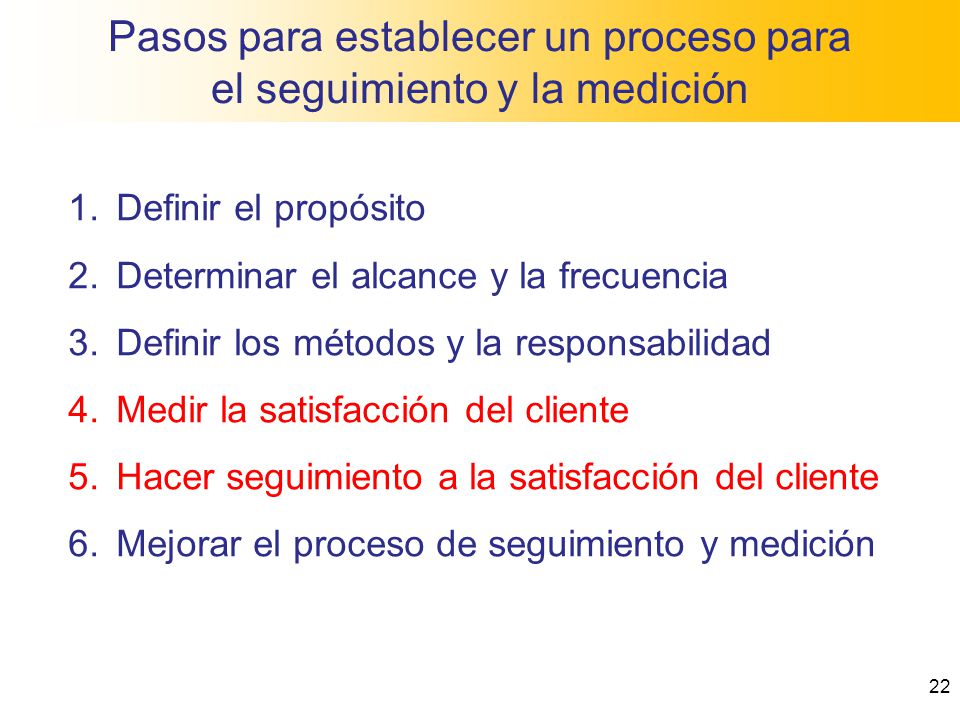 Pasos para establecer un proceso para el seguimiento y la medición

1. Definir el propósito
2. Determinar el alcance y la frecuencia
3. Definir los métodos y la responsabilidad
4. Medir la satisfacción del cliente
5. Hacer seguimiento a la satisfacción del cliente
6. Mejorar el proceso de seguimiento y medición

22